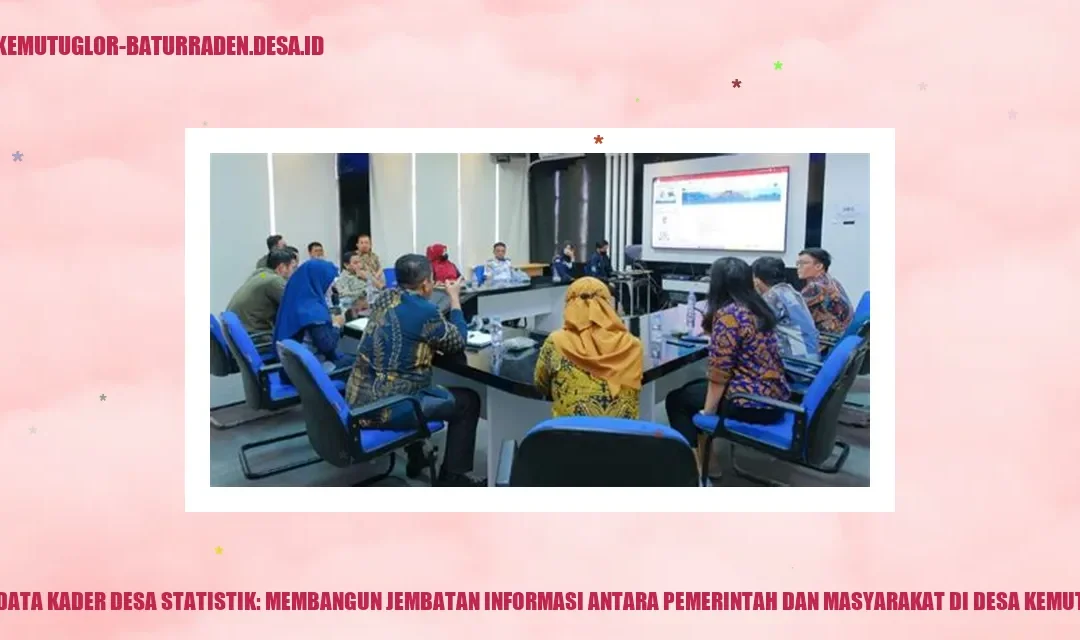 KEMUTUGLOR-BATURRADEN.DESA.ID

DATA KADER DESA STATISTIK: MEMBANGUN JEMBATAN INFORMASI ANTARA PEMERINTAH DAN MASYARAKAT DI DESA KEMUT